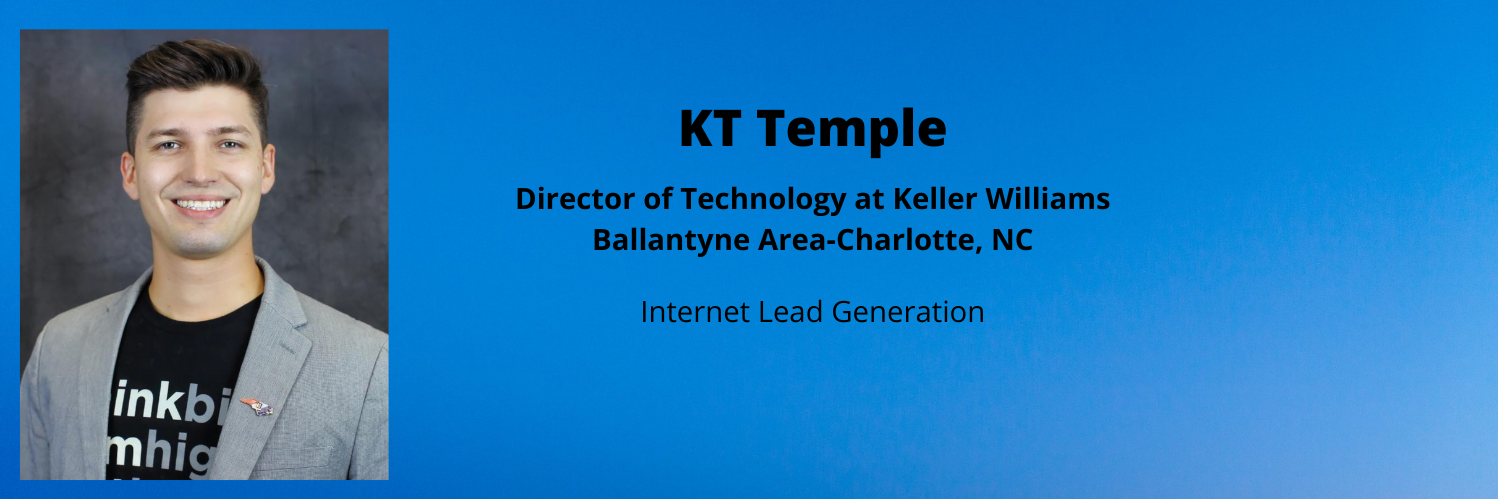 inkbi
mhig

KT Temple

Director of Technology at Keller Williams Ballantyne Area-Charlotte, NC

Internet Lead Generation